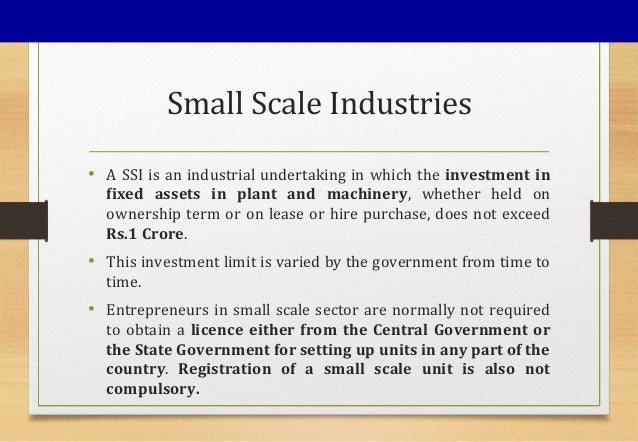 Small Scale Industries

• A SSI is an industrial undertaking in which the investment in fixed assets in plant and machinery, whether held on ownership term or on lease or hire purchase, does not exceed Rs.1 Crore.

• This investment limit is varied by the government from time to time.

• Entrepreneurs in small scale sector are normally not required to obtain a licence either from the Central Government or the State Government for setting up units in any part of the country. Registration of a small scale unit is also not compulsory.